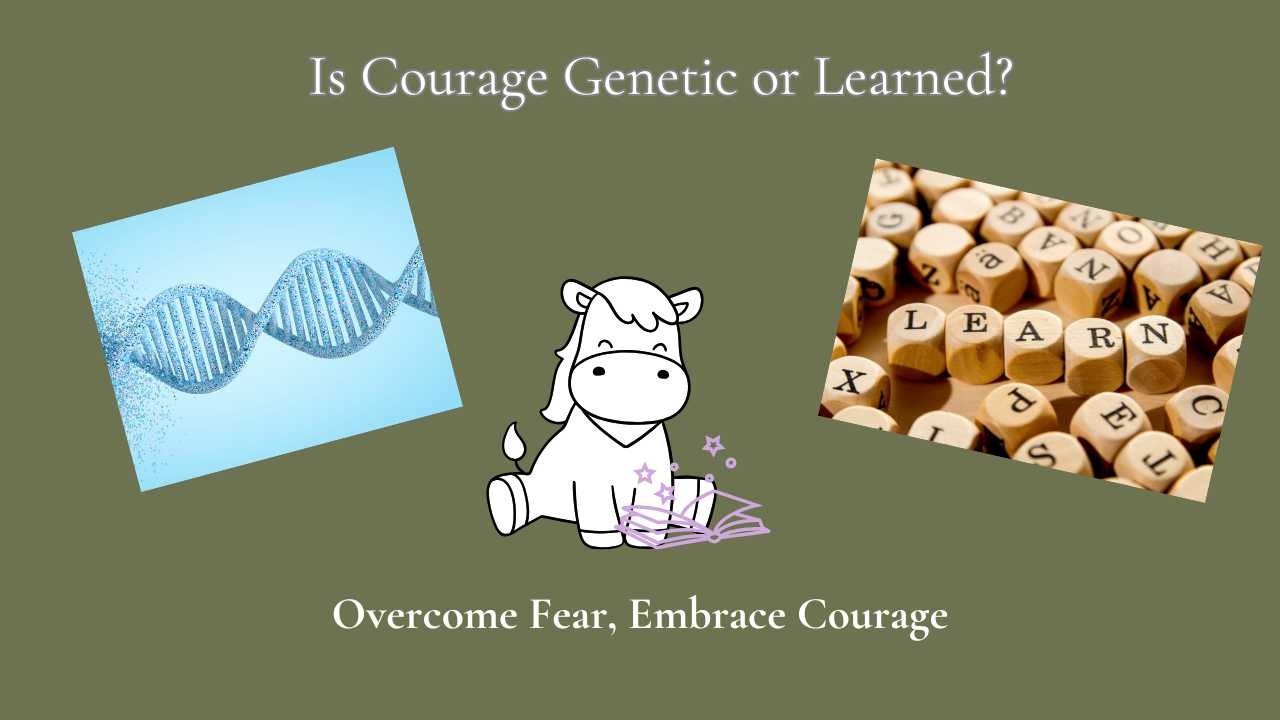 Is Courage Genetic or Learned?

LEARN

Overcome Fear, Embrace Courage